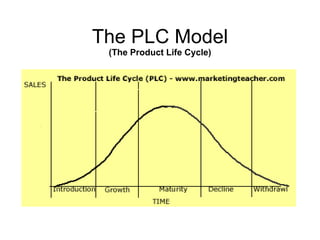 The PLC Model
(The Product Life Cycle)

The Product Life Cycle (PLC) - www.marketingteacher.com

SALES

Introduction Growth Maturity Decline Withdrawl

TIME